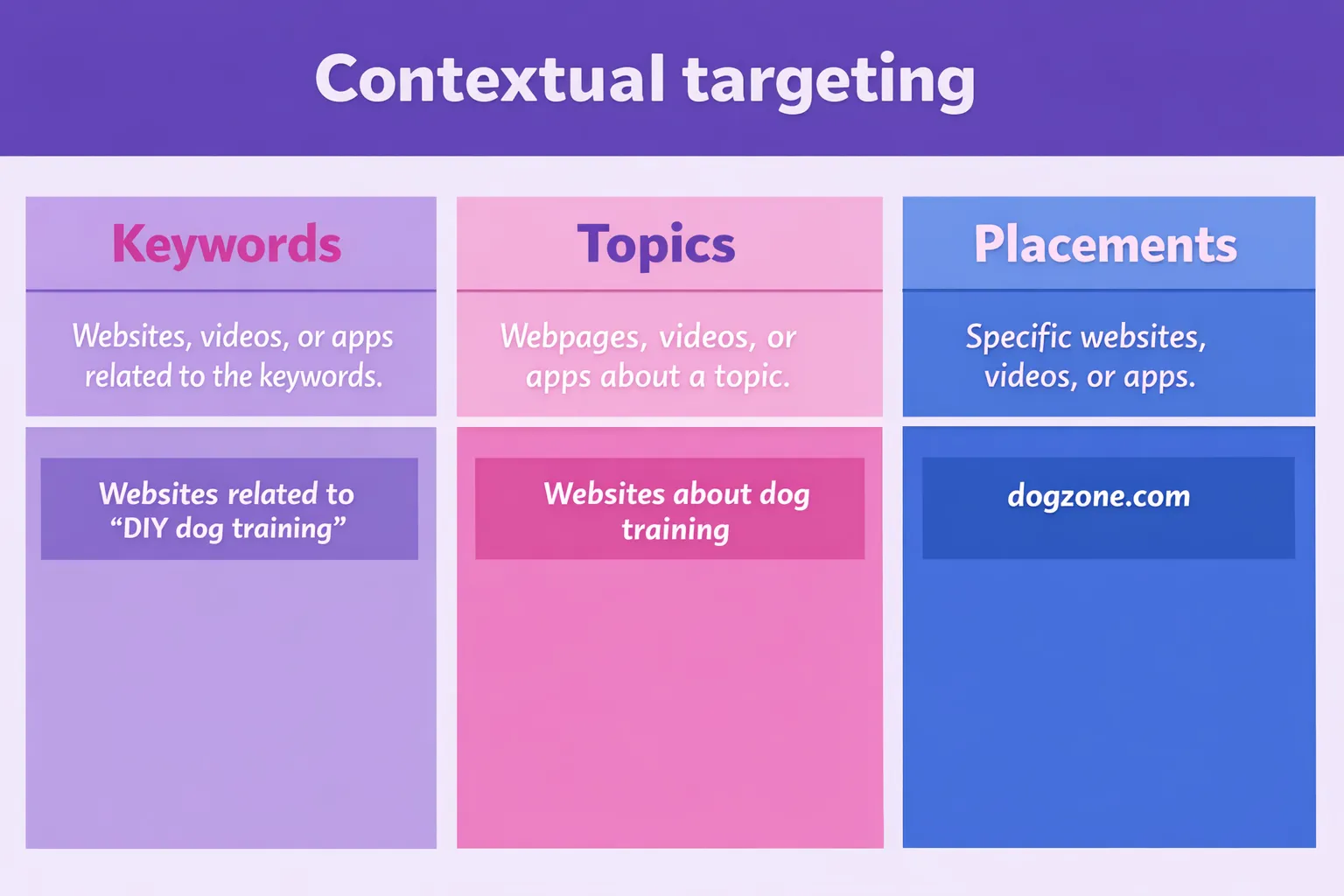 Contextual targeting

Keywords

Websites, videos, or apps related to the keywords.

Websites related to “DIY dog training”

Topics

Webpages, videos, or apps about a topic.

Websites about dog training

Placements

Specific websites, videos, or apps.

dogzone.com